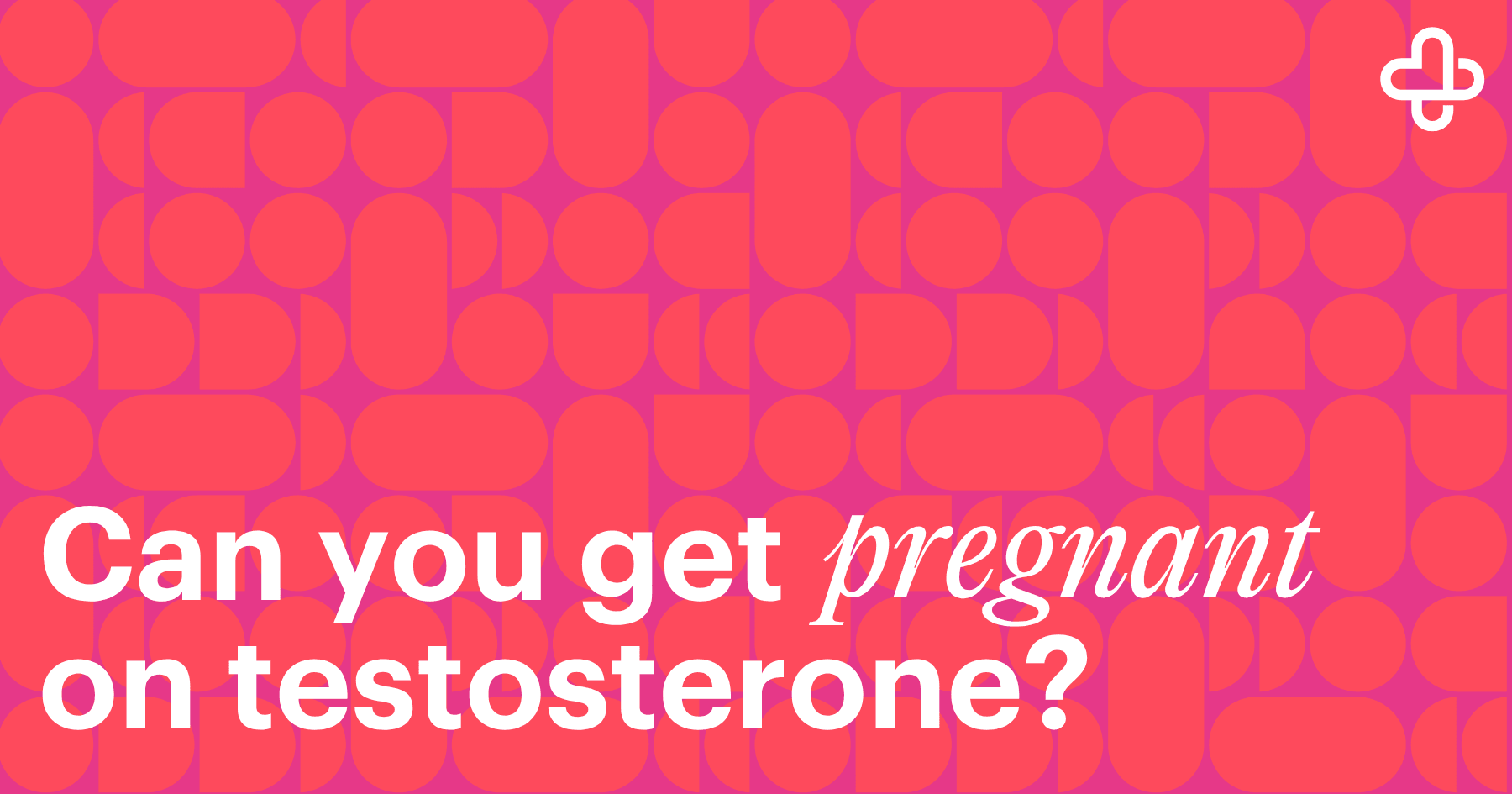 Can you get pregnant on testosterone?